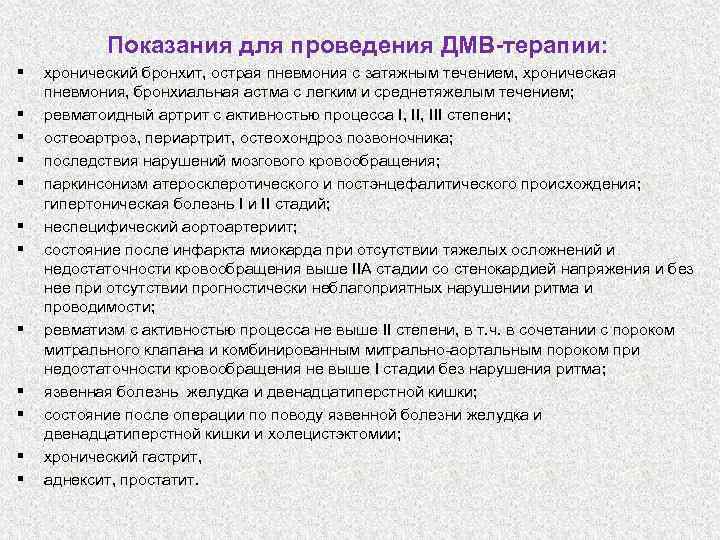 Показания для проведения ДМВ-терапии:

▪ хронический бронхит, острая пневмония с затяжным течением, хроническая пневмония, бронхиальная астма с легким и среднетяжелым течением;
▪ ревматоидный артрит с активностью процесса I, II, III степени;
▪ остеоартроз, периартрит, остеохондроз позвоночника;
▪ последствия нарушений мозгового кровообращения;
▪ паркинсонизм атеросклеротического и постэнцефалитического происхождения; гипертоническая болезнь I и II стадий;
▪ неспецифический аортоартериит;
▪ состояние после инфаркта миокарда при отсутствии тяжелых осложнений и недостаточности кровообращения выше IIА стадии со стенокардией напряжения и без нее при отсутствии прогностически неблагоприятных нарушении ритма и проводимости;
▪ ревматизм с активностью процесса не выше II степени, в т.ч. в сочетании с пороком митрального клапана и комбинированным митрально-аортальным пороком при недостаточности кровообращения не выше I стадии без нарушения ритма;
▪ язвенная болезнь желудка и двенадцатиперстной кишки;
▪ состояние после операции по поводу язвенной болезни желудка и двенадцатиперстной кишки и холецистэктомии;
▪ хронический гастрит,
▪ аднексит, простатит.